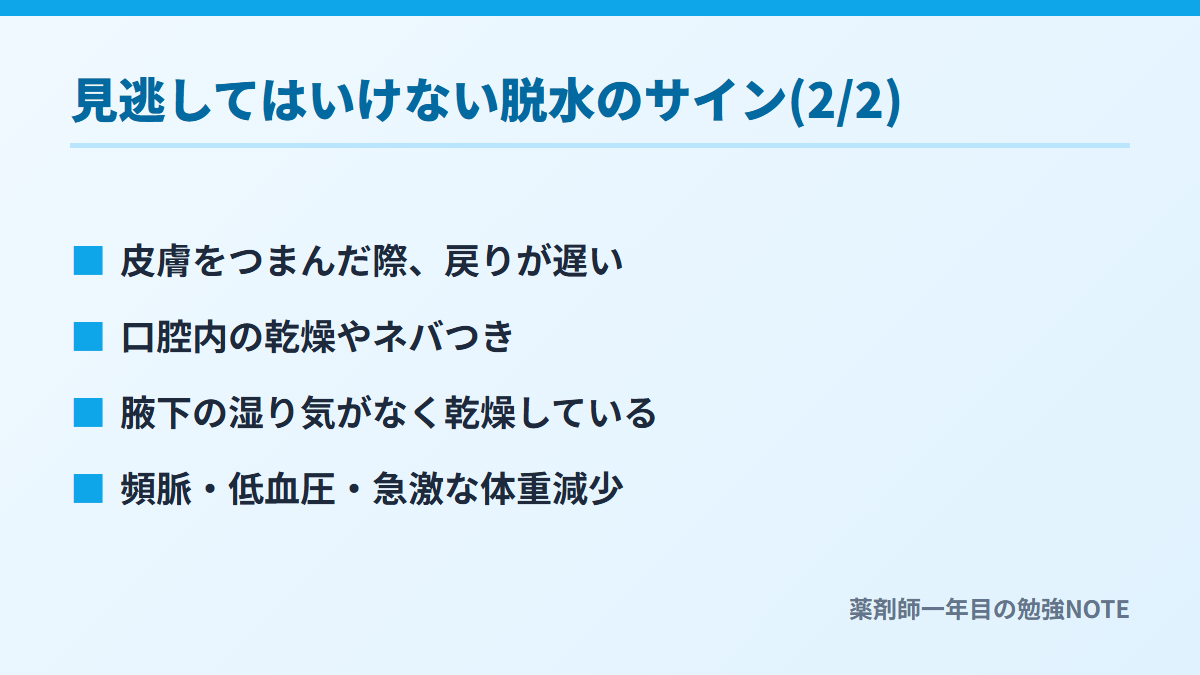 見逃してはいけない脱水のサイン(2/2)

■ 皮膚をつまんだ際、戻りが遅い

■ 口腔内の乾燥やネバつき

■ 腋下の湿り気がなく乾燥している

■ 頻脈・低血圧・急激な体重減少

薬剤師一年目の勉強NOTE